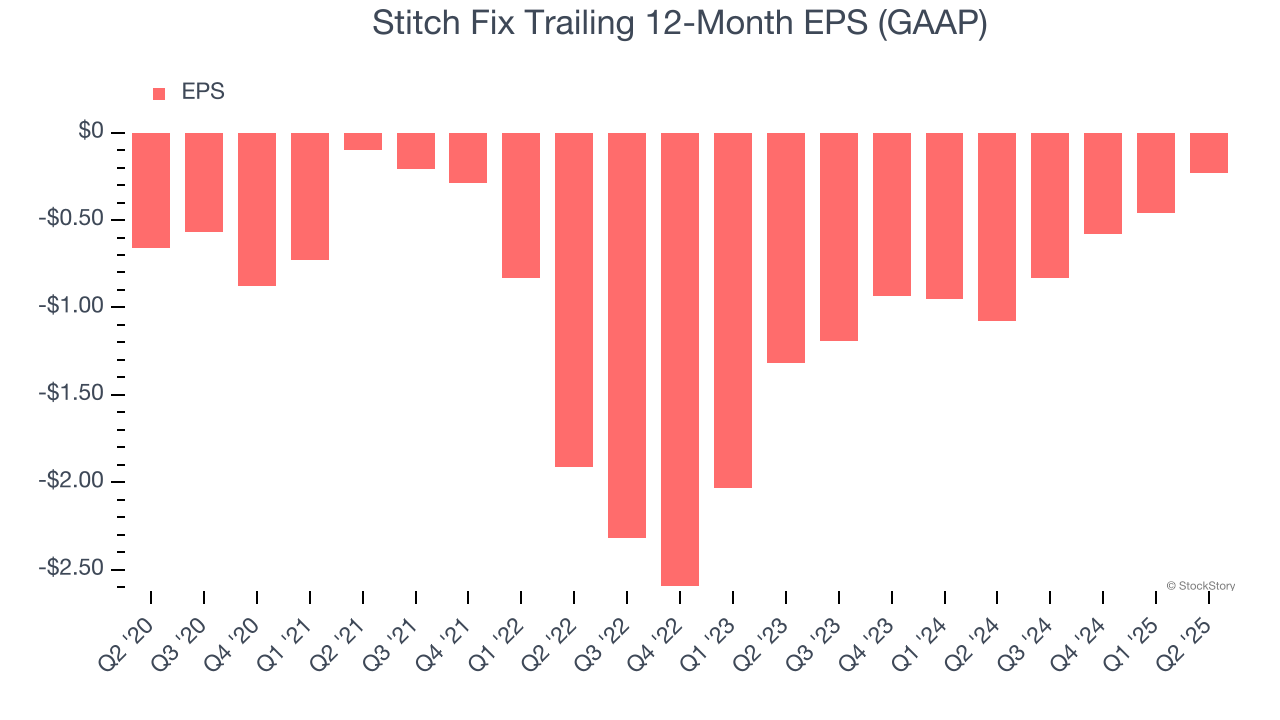 Stitch Fix Trailing 12-Month EPS (GAAP)

EPS

$0
-$0.50
-$1.00
-$1.50
-$2.00
-$2.50

© StockStory

Q2 '20
Q3 '20
Q4 '20
Q1 '21
Q2 '21
Q3 '21
Q4 '21
Q1 '22
Q2 '22
Q3 '22
Q4 '22
Q1 '23
Q2 '23
Q3 '23
Q4 '23
Q1 '24
Q2 '24
Q3 '24
Q4 '24
Q1 '25
Q2 '25